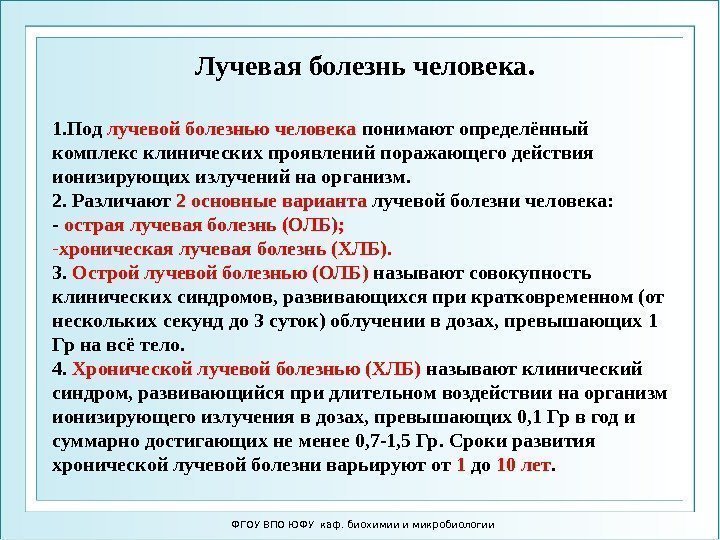 Лучевая болезнь человека.

1.Под лучевой болезнью человека понимают определённый комплекс клинических проявлений поражающего действия ионизирующих излучений на организм.
2. Различают 2 основные варианта лучевой болезни человека:
- острая лучевая болезнь (ОЛБ);
-хроническая лучевая болезнь (ХЛБ).
3. Острой лучевой болезнью (ОЛБ) называют совокупность клинических синдромов, развивающихся при кратковременном (от нескольких секунд до 3 суток) облучении в дозах, превышающих 1 Гр на всё тело.
4. Хронической лучевой болезнью (ХЛБ) называют клинический синдром, развивающийся при длительном воздействии на организм ионизирующего излучения в дозах, превышающих 0,1 Гр в год и суммарно достигающих не менее 0,7-1,5 Гр. Сроки развития хронической лучевой болезни варьируют от 1 до 10 лет.

ФГОУ ВПО ЮФУ каф. биохимии и микробиологии